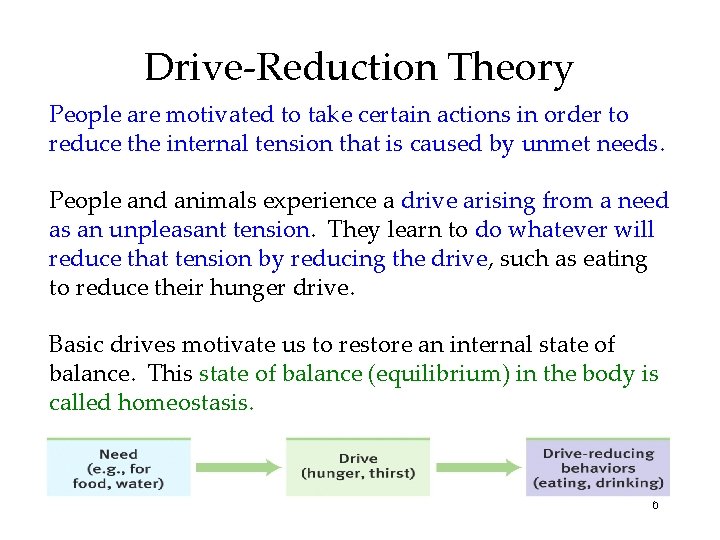 Drive-Reduction Theory

People are motivated to take certain actions in order to reduce the internal tension that is caused by unmet needs.

People and animals experience a drive arising from a need as an unpleasant tension. They learn to do whatever will reduce that tension by reducing the drive, such as eating to reduce their hunger drive.

Basic drives motivate us to restore an internal state of balance. This state of balance (equilibrium) in the body is called homeostasis.

Need (e.g., for food, water)

Drive (hunger, thirst)

Drive-reducing behaviors (eating, drinking)

6